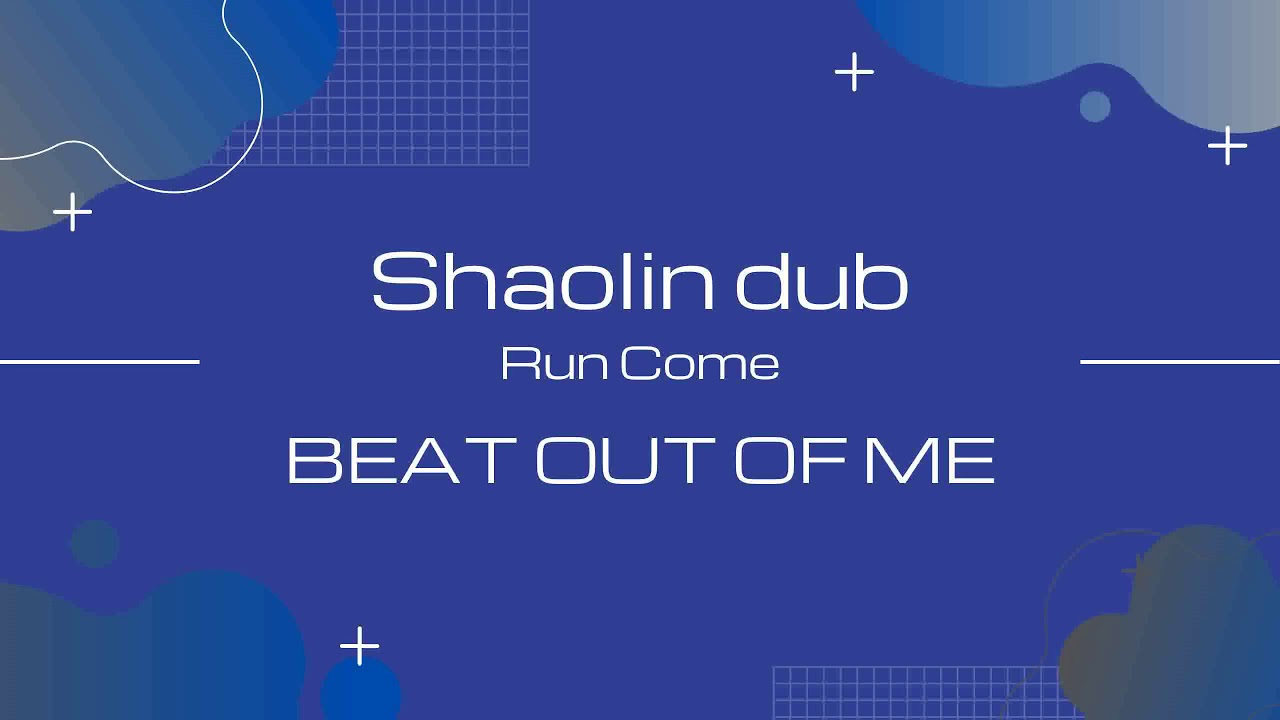 Shaolin dub
Run Come
BEAT OUT OF ME